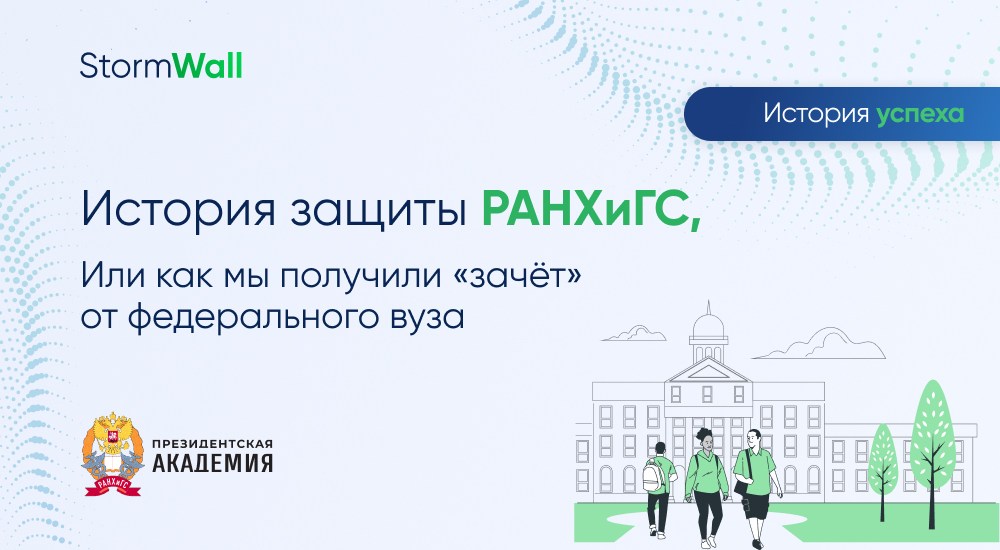 StormWall

История успеха

История защиты РАНХиГС,

Или как мы получили «зачёт» от федерального вуза

РАНХиГС

ПРЕЗИДЕНТСКАЯ АКАДЕМИЯ